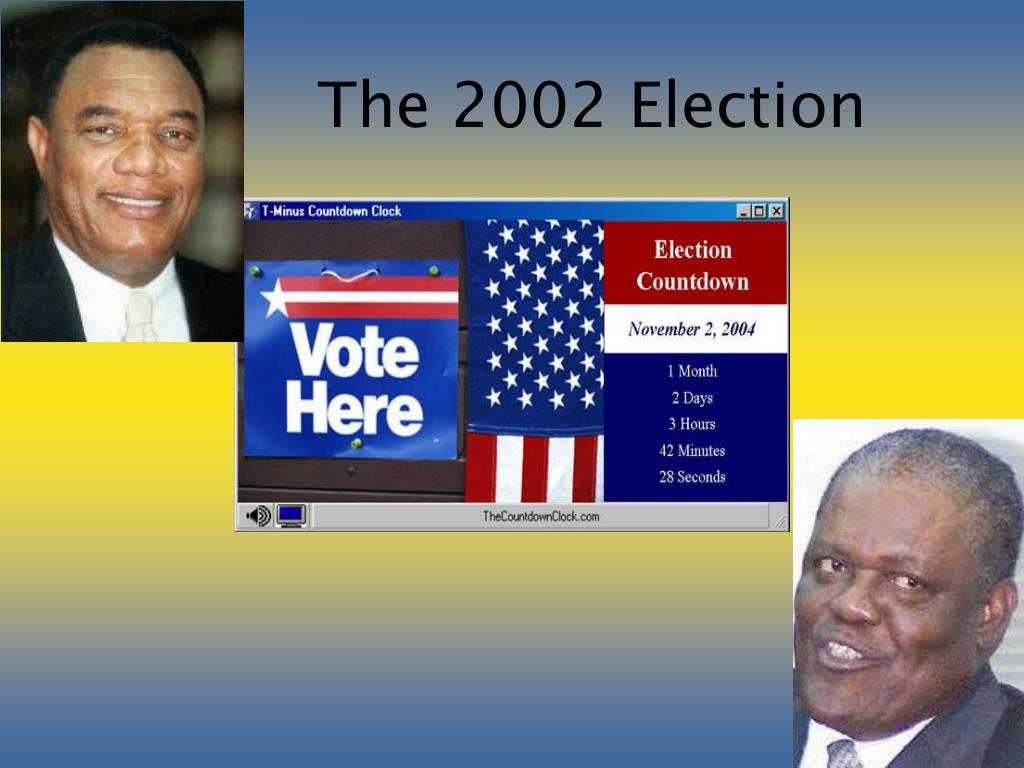 The 2002 Election

T-Minus Countdown Clock

Vote Here

Election Countdown

November 2, 2004

1 Month
2 Days
3 Hours
42 Minutes
28 Seconds

TheCountdownClock.com